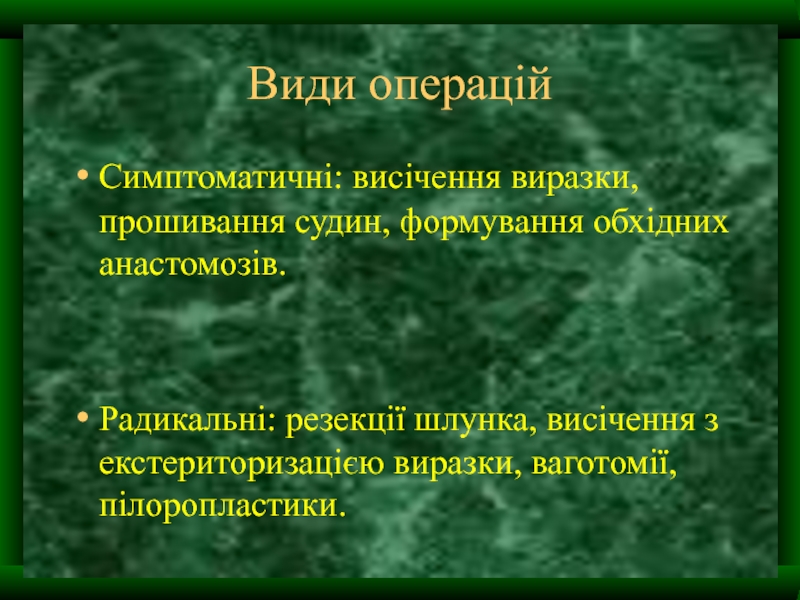 Види операцій

• Симптоматичні: висічення виразки, прошивання судин, формування обхідних анастомозів.

• Радикальні: резекції шлунка, висічення з екстериторизацією виразки, ваготомії, пілоропластики.